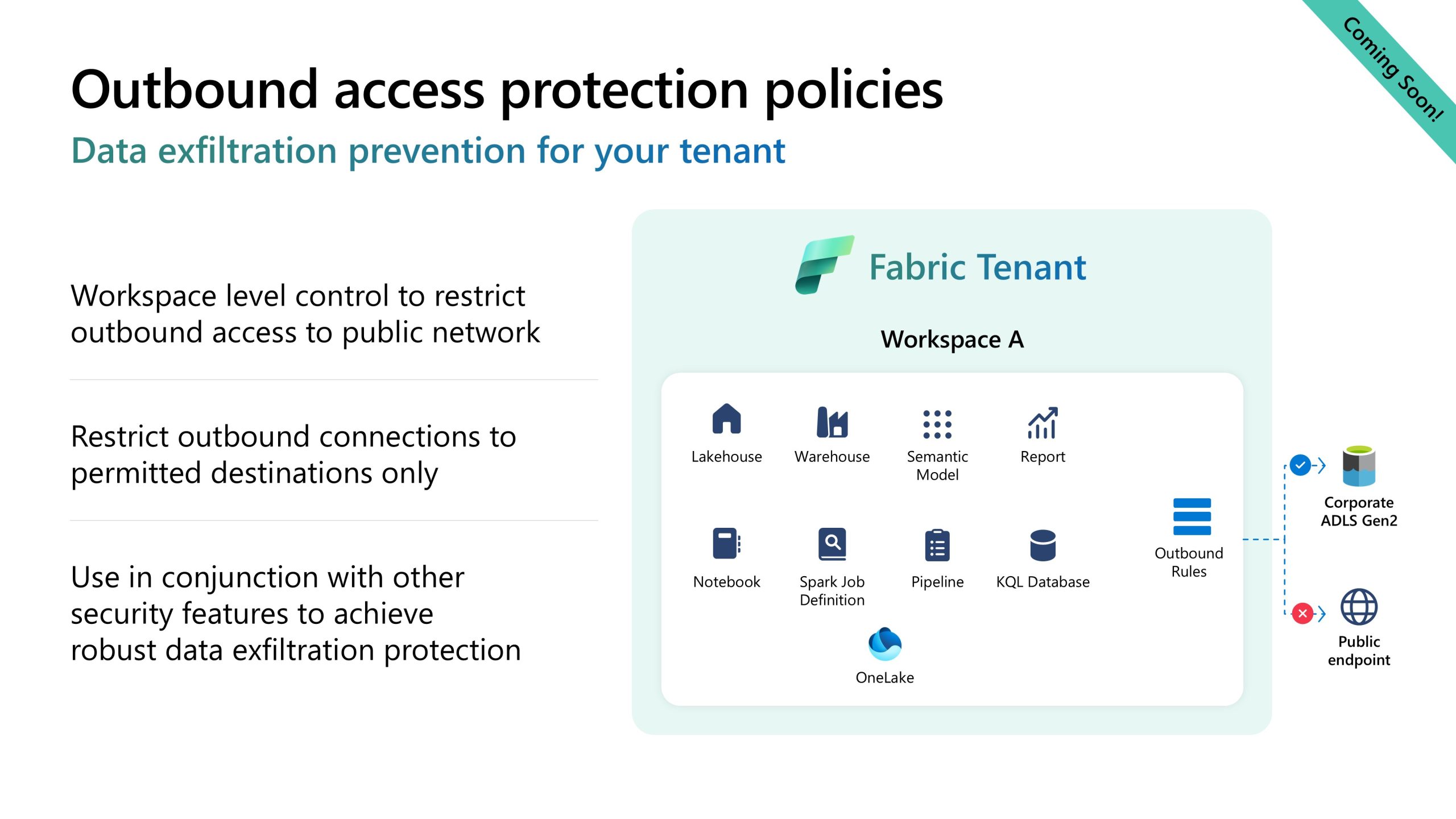 Coming Soon!

Outbound access protection policies

Data exfiltration prevention for your tenant

Workspace level control to restrict outbound access to public network

Restrict outbound connections to permitted destinations only

Use in conjunction with other security features to achieve robust data exfiltration protection

Fabric Tenant

Workspace A

Lakehouse

Warehouse

Semantic Model

Report

Notebook

Spark Job Definition

Pipeline

KQL Database

OneLake

Outbound Rules

Corporate ADLS Gen2

Public endpoint